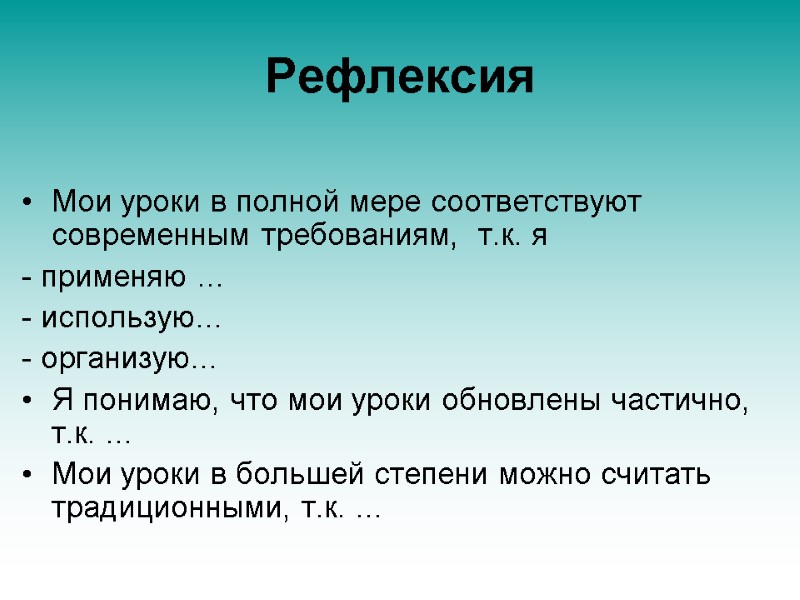 Рефлексия

• Мои уроки в полной мере соответствуют современным требованиям, т.к. я

- применяю …

- использую…

- организую…

• Я понимаю, что мои уроки обновлены частично, т.к. …

• Мои уроки в большей степени можно считать традиционными, т.к. …